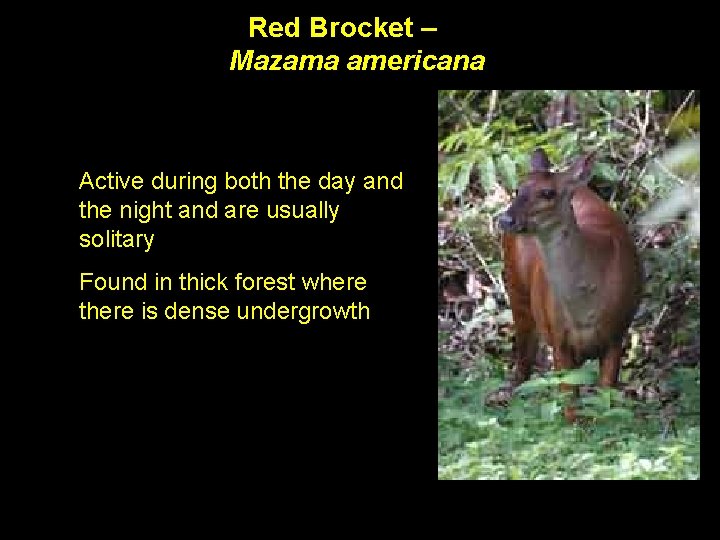 Red Brocket –
Mazama americana

Active during both the day and the night and are usually solitary

Found in thick forest where there is dense undergrowth